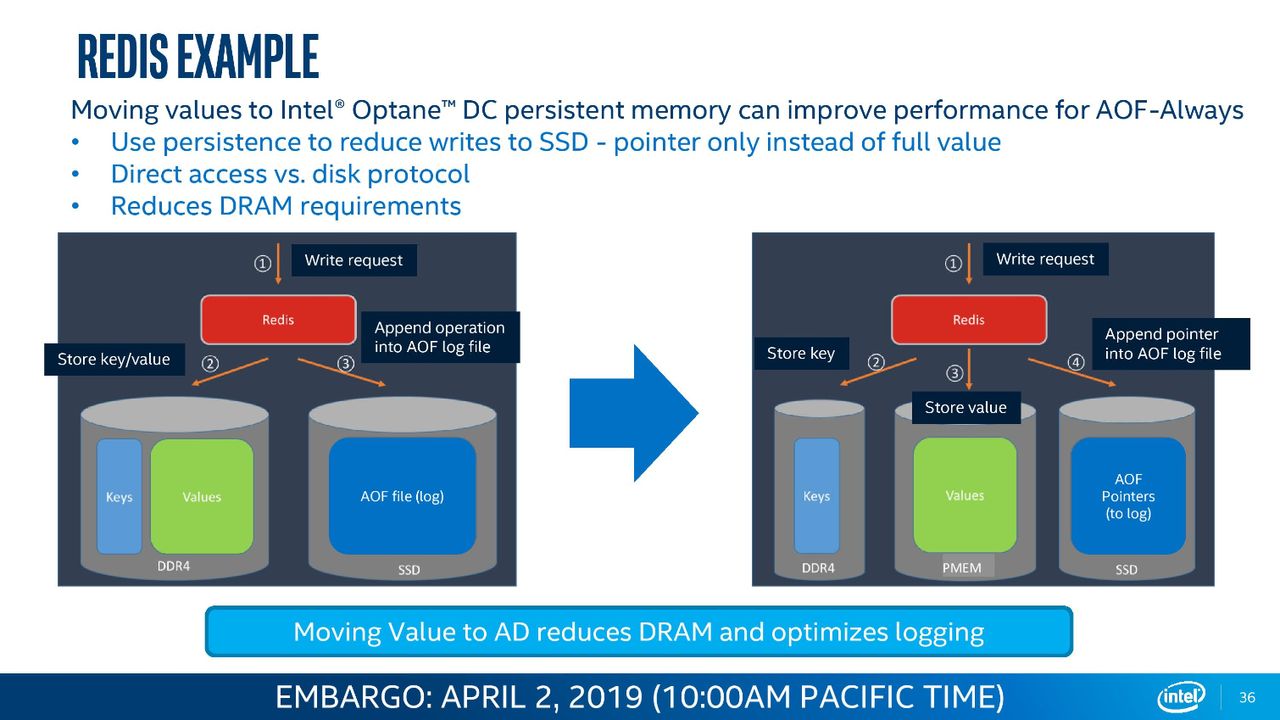 REDIS EXAMPLE

Moving values to Intel® Optane™ DC persistent memory can improve performance for AOF-Always

• Use persistence to reduce writes to SSD - pointer only instead of full value
• Direct access vs. disk protocol
• Reduces DRAM requirements

① Write request
Redis
Store key/value ②
③ Append operation into AOF log file
Keys
Values
DDR4
AOF file (log)
SSD

① Write request
Redis
Store key ②
③ Store value
④ Append pointer into AOF log file
Keys
DDR4
Values
PMEM
AOF Pointers (to log)
SSD

Moving Value to AD reduces DRAM and optimizes logging

EMBARGO: APRIL 2, 2019 (10:00AM PACIFIC TIME)
intel
36